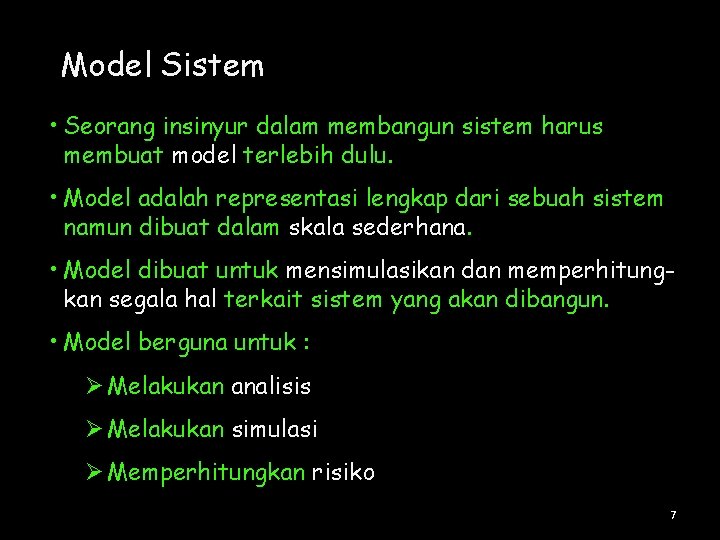 Model Sistem

• Seorang insinyur dalam membangun sistem harus membuat model terlebih dulu.

• Model adalah representasi lengkap dari sebuah sistem namun dibuat dalam skala sederhana.

• Model dibuat untuk mensimulasikan dan memperhitungkan segala hal terkait sistem yang akan dibangun.

• Model berguna untuk :

➢ Melakukan analisis

➢ Melakukan simulasi

➢ Memperhitungkan risiko

7